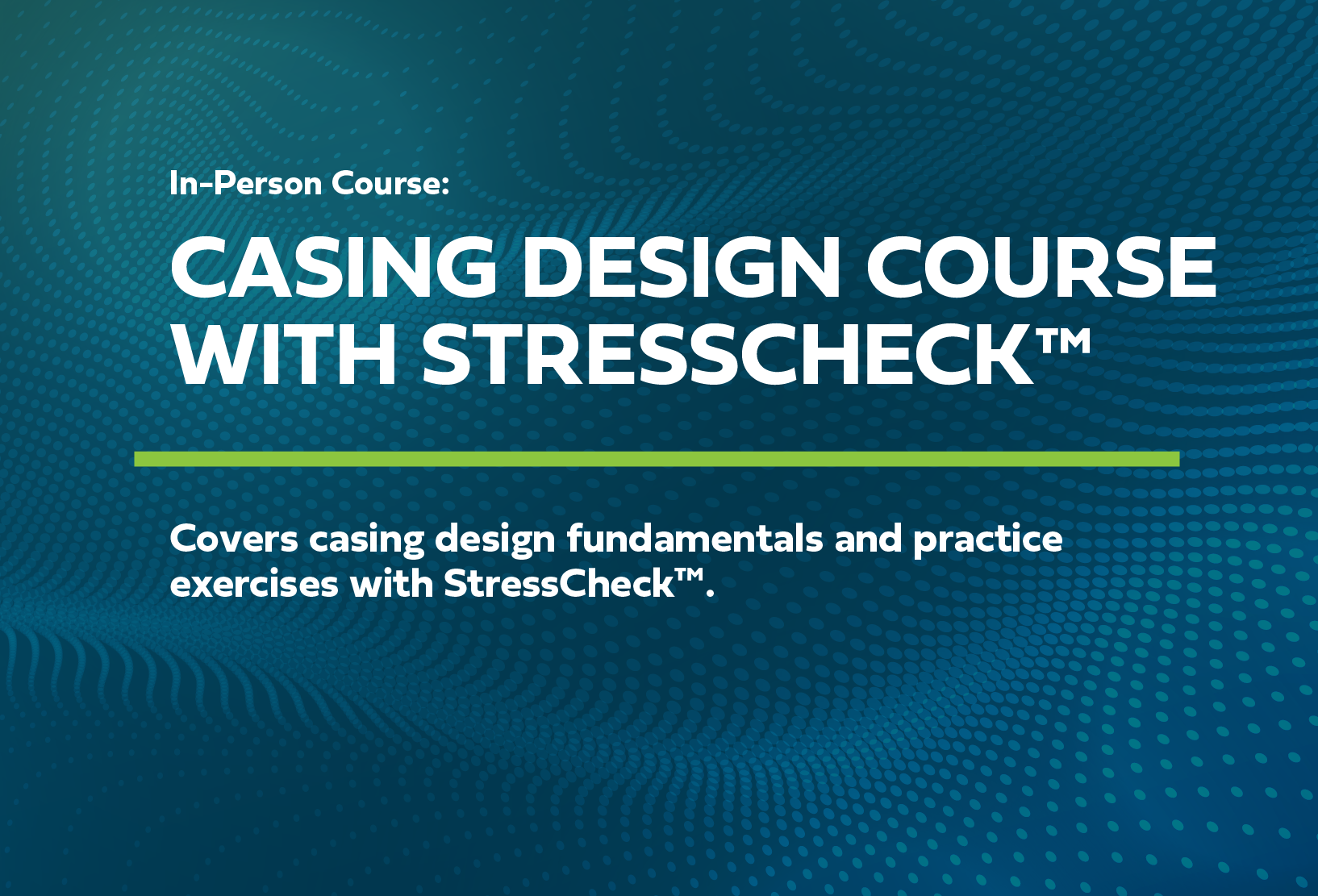 In-Person Course:

CASING DESIGN COURSE WITH STRESSCHECK™

Covers casing design fundamentals and practice exercises with StressCheck™.